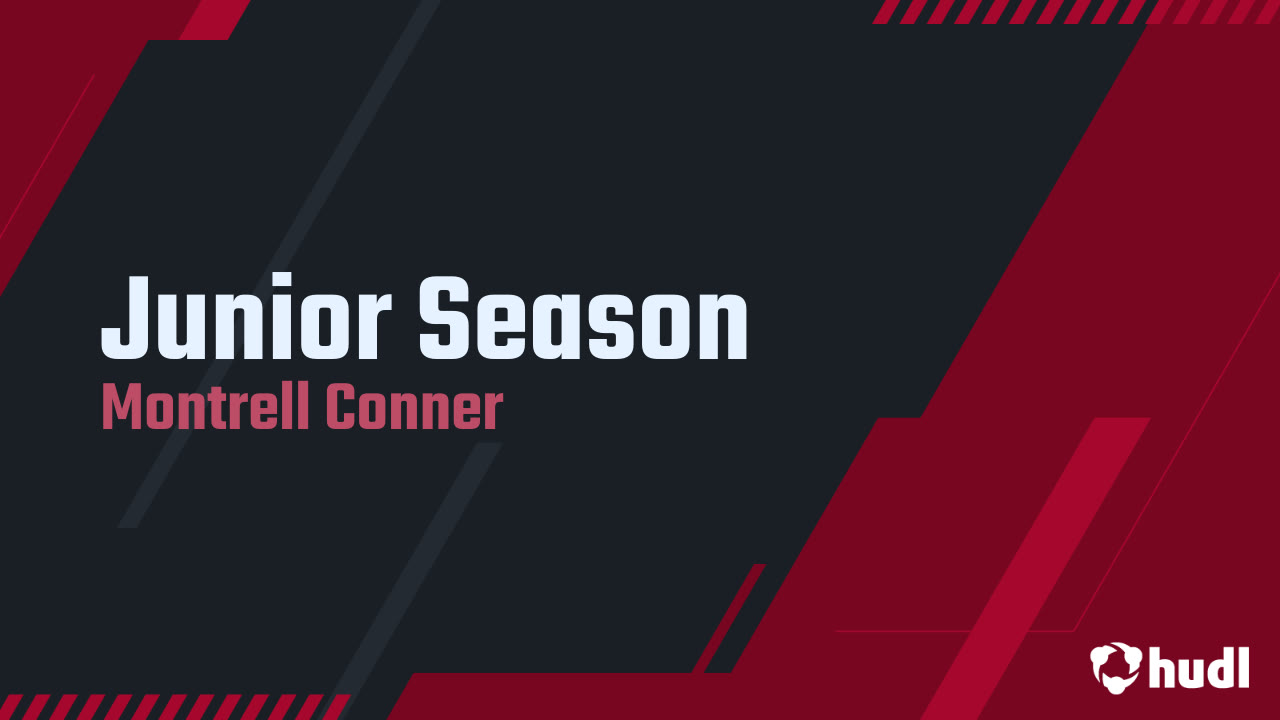 Junior Season
Montrell Conner

hudl